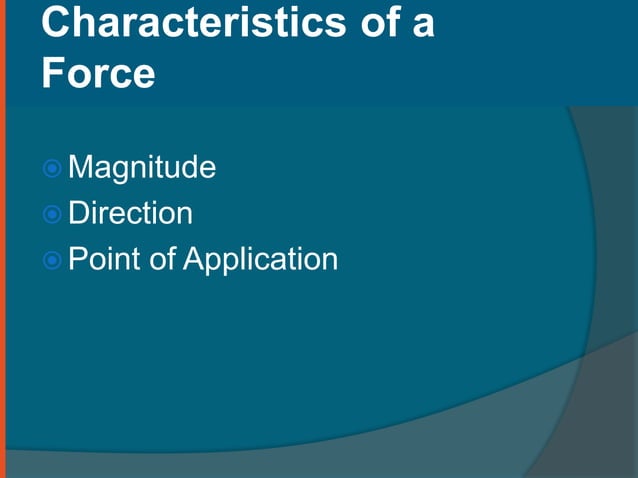 Characteristics of a Force

Magnitude
Direction
Point of Application